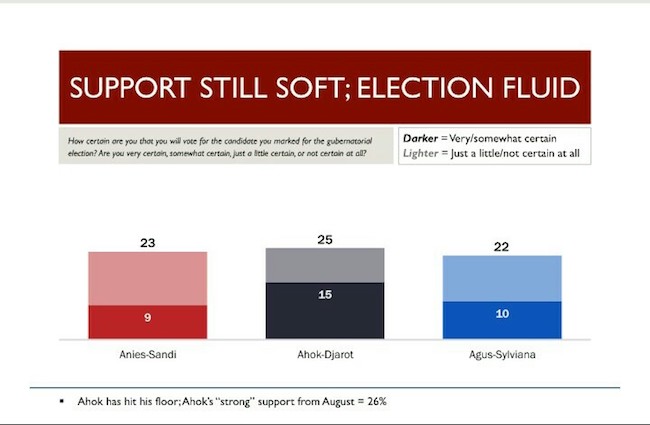 SUPPORT STILL SOFT; ELECTION FLUID

How certain are you that you will vote for the candidate you marked for the gubernatorial election? Are you very certain, somewhat certain, just a little certain, or not certain at all?

Darker = Very/somewhat certain
Lighter = Just a little/not certain at all

23
9
Anies-Sandi

25
15
Ahok-Djarot

22
10
Agus-Sylviana

▪ Ahok has hit his floor; Ahok's "strong" support from August = 26%